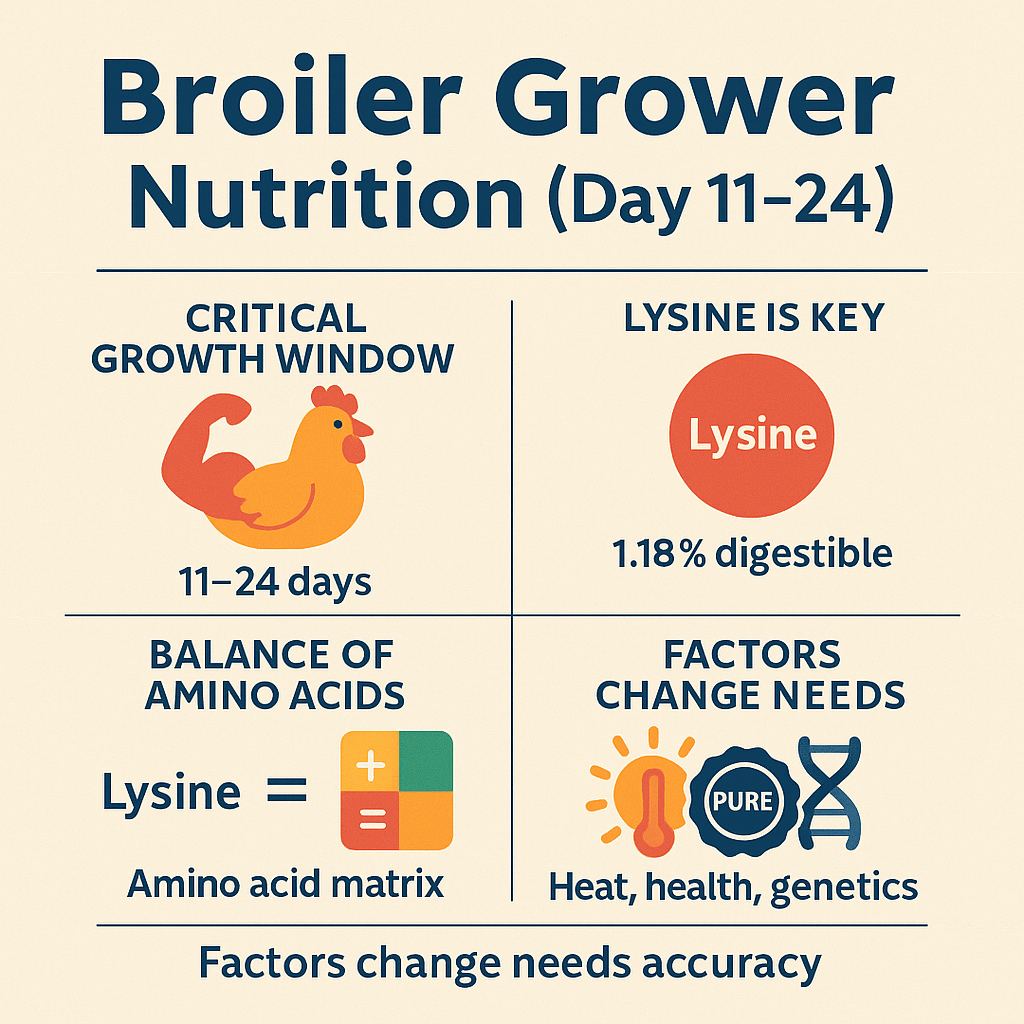 Broiler Grower Nutrition (Day 11–24)

CRITICAL GROWTH WINDOW

11–24 days

LYSINE IS KEY

Lysine

1.18% digestible

BALANCE OF AMINO ACIDS

Lysine =

+
=

Amino acid matrix

FACTORS CHANGE NEEDS

PURE

Heat, health, genetics

Factors change needs accuracy